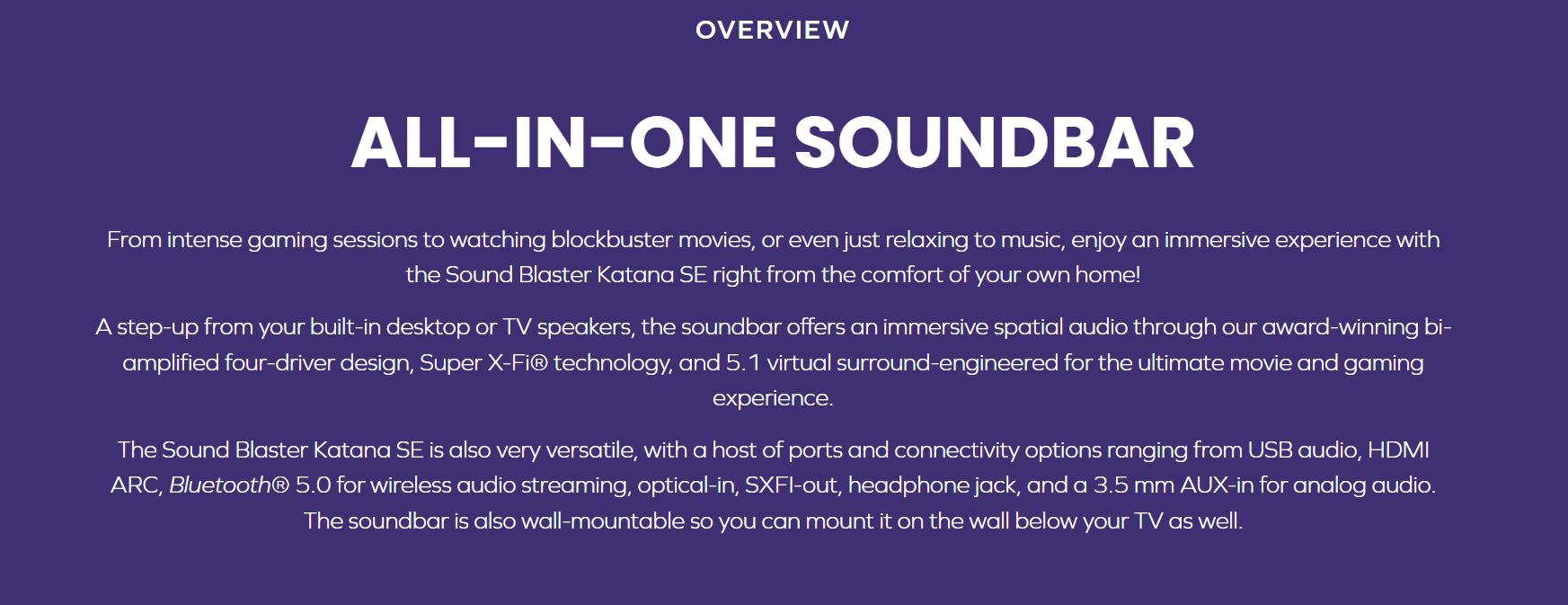 OVERVIEW

ALL-IN-ONE SOUNDBAR

From intense gaming sessions to watching blockbuster movies, or even just relaxing to music, enjoy an immersive experience with the Sound Blaster Katana SE right from the comfort of your own home!

A step-up from your built-in desktop or TV speakers, the soundbar offers an immersive spatial audio through our award-winning bi-amplified four-driver design, Super X-Fi® technology, and 5.1 virtual surround-engineered for the ultimate movie and gaming experience.

The Sound Blaster Katana SE is also very versatile, with a host of ports and connectivity options ranging from USB audio, HDMI ARC, Bluetooth® 5.0 for wireless audio streaming, optical-in, SXFI-out, headphone jack, and a 3.5 mm AUX-in for analog audio. The soundbar is also wall-mountable so you can mount it on the wall below your TV as well.